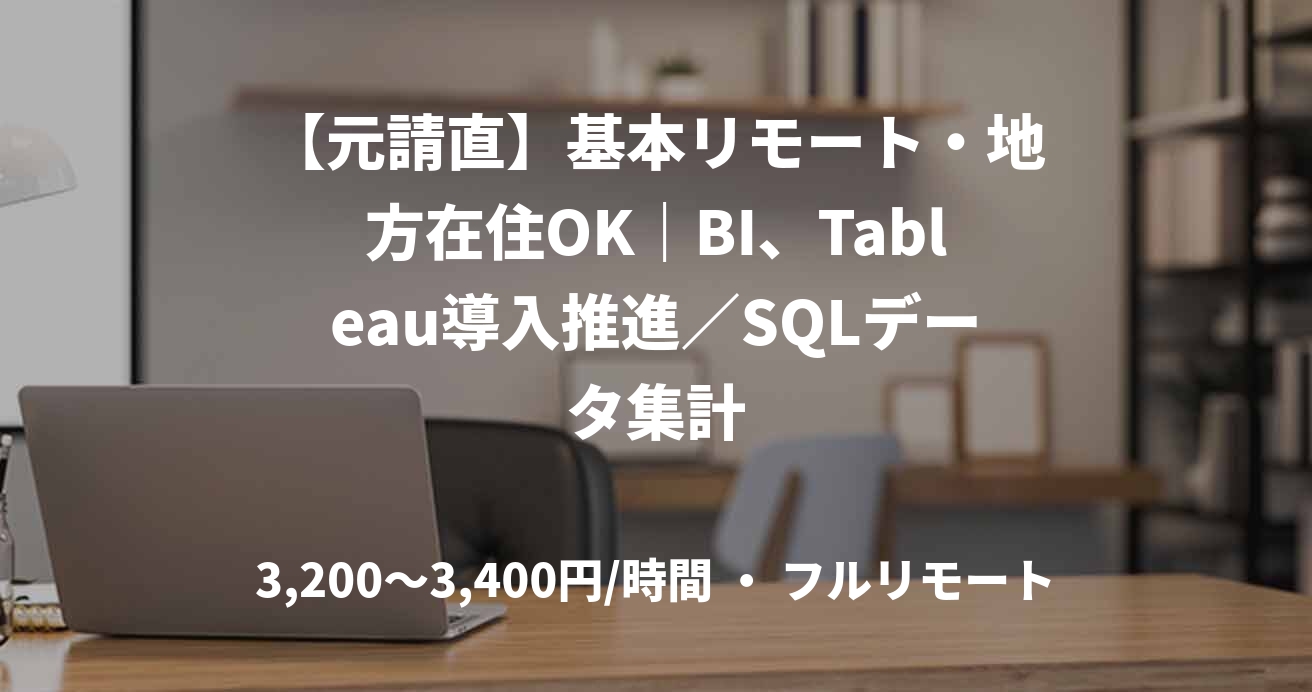 【元請直】基本リモート・地方在住OK｜BI、Tableau導入推進／SQLデータ集計

3,200〜3,400円/時間 ・ フルリモート